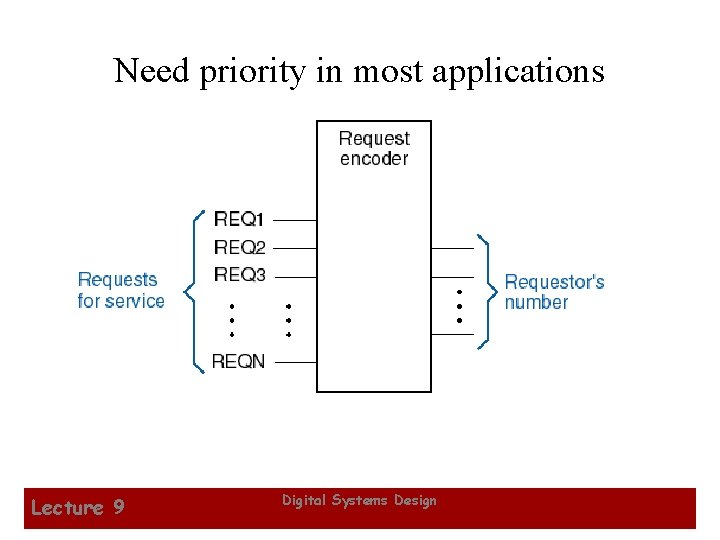 Need priority in most applications

Request encoder

Requests for service

REQ1
REQ2
REQ3
REQN

Requestor's number

Lecture 9

Digital Systems Design